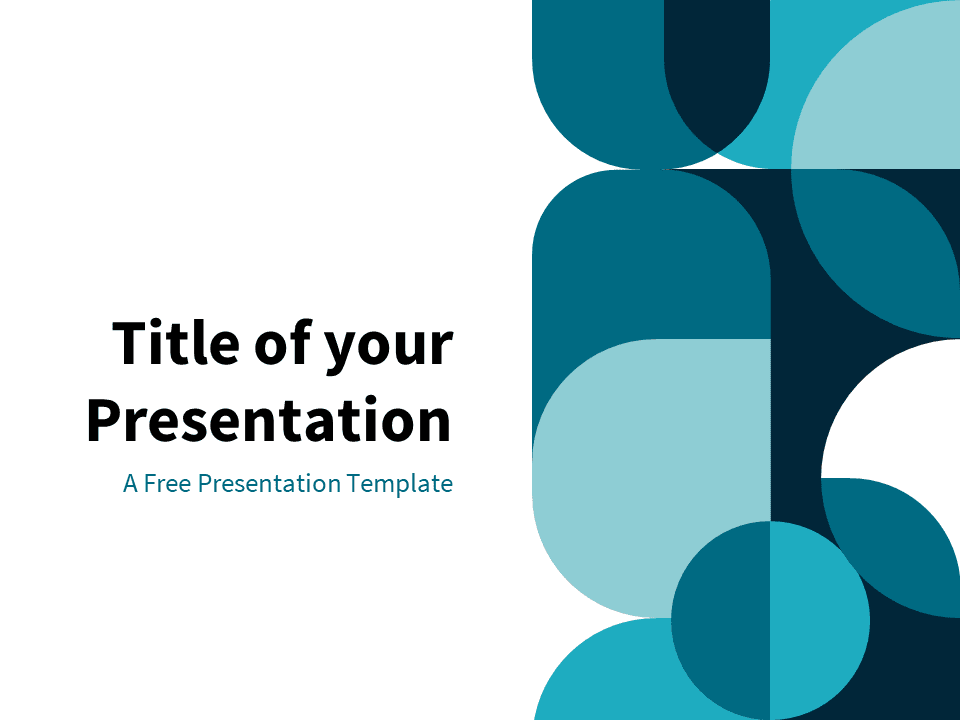 Title of your Presentation

A Free Presentation Template